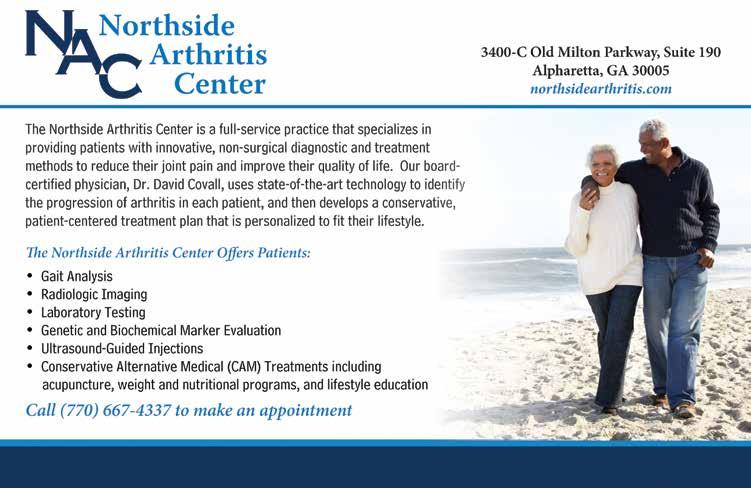 NAC Northside Arthritis Center

3400-C Old Milton Parkway, Suite 190
Alpharetta, GA 30005
northsidearthritis.com

The Northside Arthritis Center is a full-service practice that specializes in providing patients with innovative, non-surgical diagnostic and treatment methods to reduce their joint pain and improve their quality of life. Our board-certified physician, Dr. David Covall, uses state-of-the-art technology to identify the progression of arthritis in each patient, and then develops a conservative, patient-centered treatment plan that is personalized to fit their lifestyle.

The Northside Arthritis Center Offers Patients:

• Gait Analysis
• Radiologic Imaging
• Laboratory Testing
• Genetic and Biochemical Marker Evaluation
• Ultrasound-Guided Injections
• Conservative Alternative Medical (CAM) Treatments including acupuncture, weight and nutritional programs, and lifestyle education

Call (770) 667-4337 to make an appointment